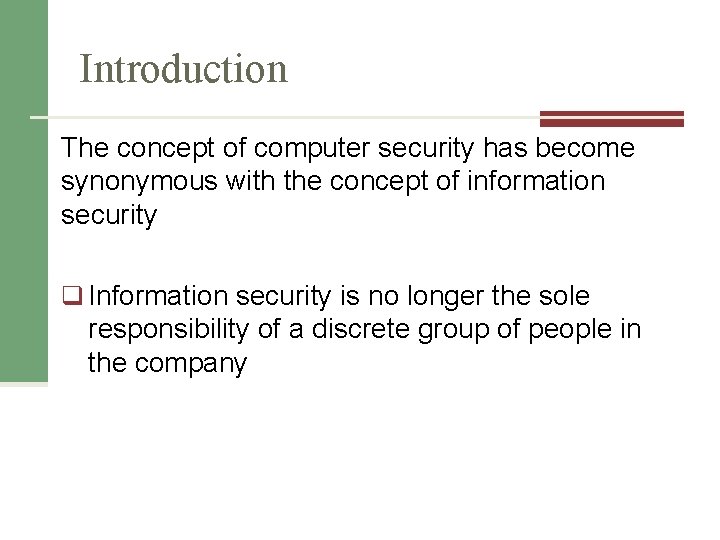 Introduction

The concept of computer security has become synonymous with the concept of information security

❑ Information security is no longer the sole responsibility of a discrete group of people in the company